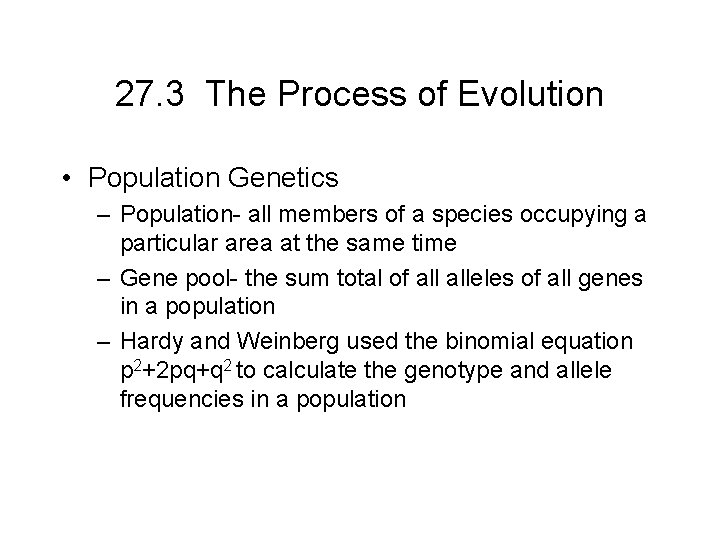 27.3 The Process of Evolution

• Population Genetics

– Population- all members of a species occupying a particular area at the same time

– Gene pool- the sum total of all alleles of all genes in a population

– Hardy and Weinberg used the binomial equation $p^2+2pq+q^2$ to calculate the genotype and allele frequencies in a population